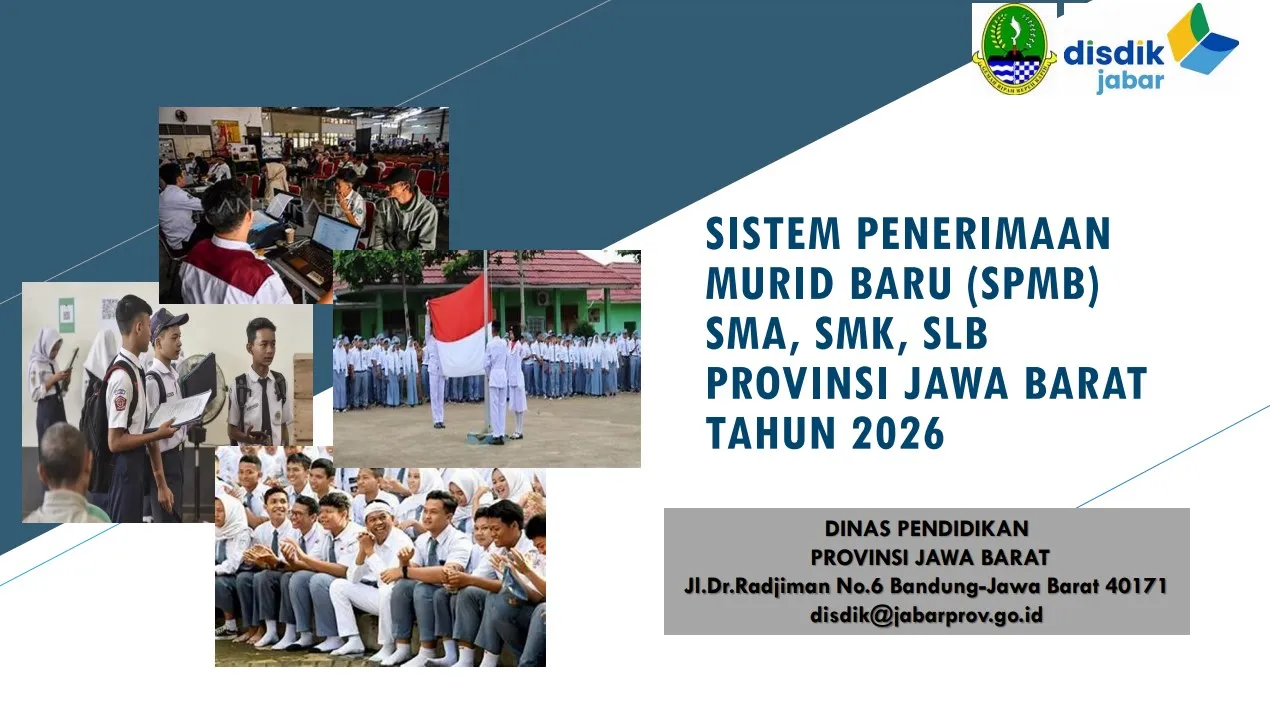 disdik jabar

SISTEM PENERIMAAN MURID BARU (SPMB) SMA, SMK, SLB PROVINSI JAWA BARAT TAHUN 2026

DINAS PENDIDIKAN
PROVINSI JAWA BARAT
Jl.Dr.Radjiman No.6 Bandung-Jawa Barat 40171
disdik@jabarprov.go.id